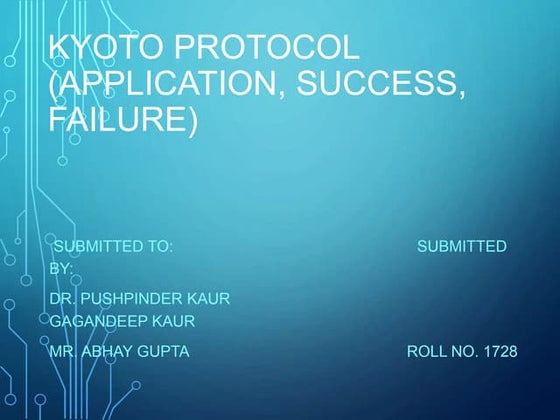 KYOTO PROTOCOL (APPLICATION, SUCCESS, FAILURE)

SUBMITTED TO: SUBMITTED BY:

DR. PUSHPINDER KAUR GAGANDEEP KAUR

MR. ABHAY GUPTA ROLL NO. 1728